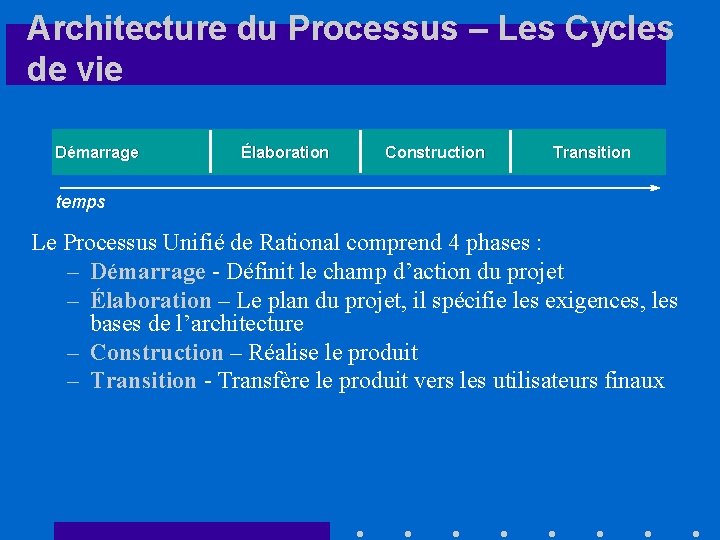 Architecture du Processus – Les Cycles de vie

Démarrage

Élaboration

Construction

Transition

temps

Le Processus Unifié de Rational comprend 4 phases :

– Démarrage - Définit le champ d'action du projet

– Élaboration – Le plan du projet, il spécifie les exigences, les bases de l'architecture

– Construction – Réalise le produit

– Transition - Transfère le produit vers les utilisateurs finaux